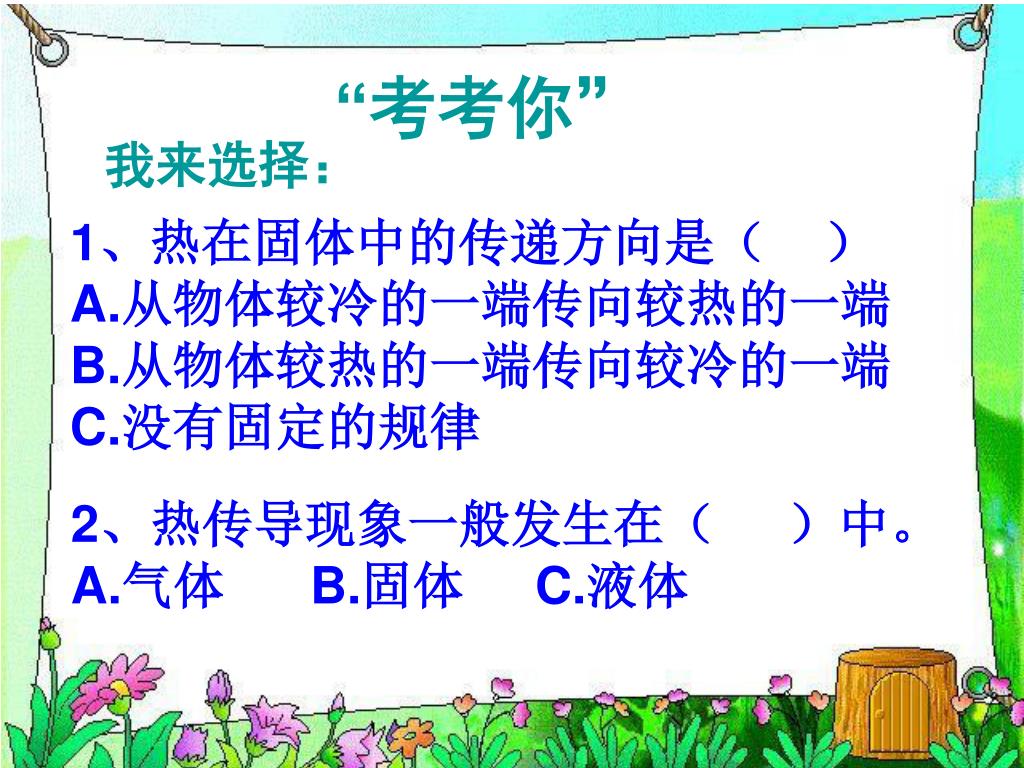 “考考你”

我来选择：

1、热在固体中的传递方向是（　）
A.从物体较冷的一端传向较热的一端
B.从物体较热的一端传向较冷的一端
C.没有固定的规律

2、热传导现象一般发生在（　）中。
A.气体　B.固体　C.液体